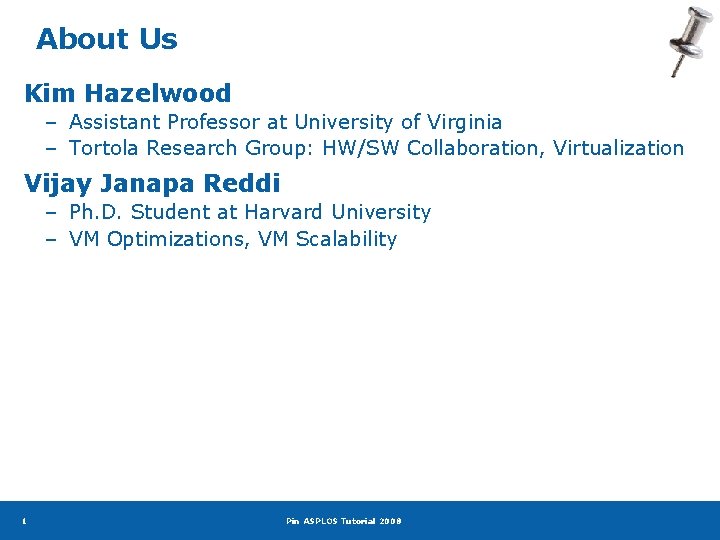 About Us

Kim Hazelwood
– Assistant Professor at University of Virginia
– Tortola Research Group: HW/SW Collaboration, Virtualization

Vijay Janapa Reddi
– Ph.D. Student at Harvard University
– VM Optimizations, VM Scalability

1

Pin ASPLOS Tutorial 2008